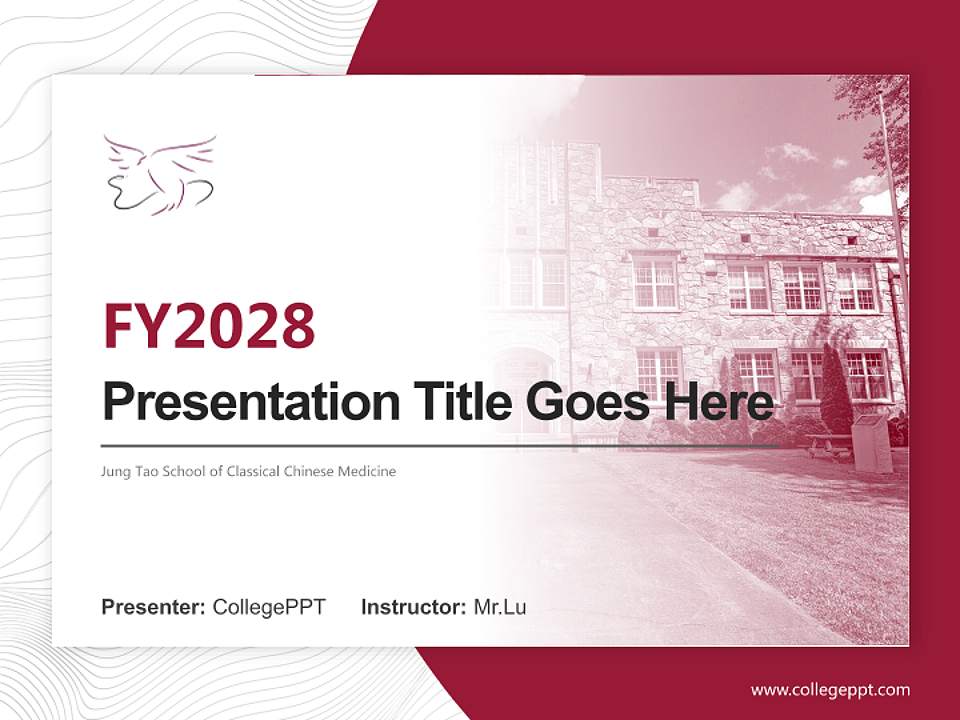 FY2028

Presentation Title Goes Here

Jung Tao School of Classical Chinese Medicine

Presenter: CollegePPT Instructor: Mr.Lu

www.collegeppt.com